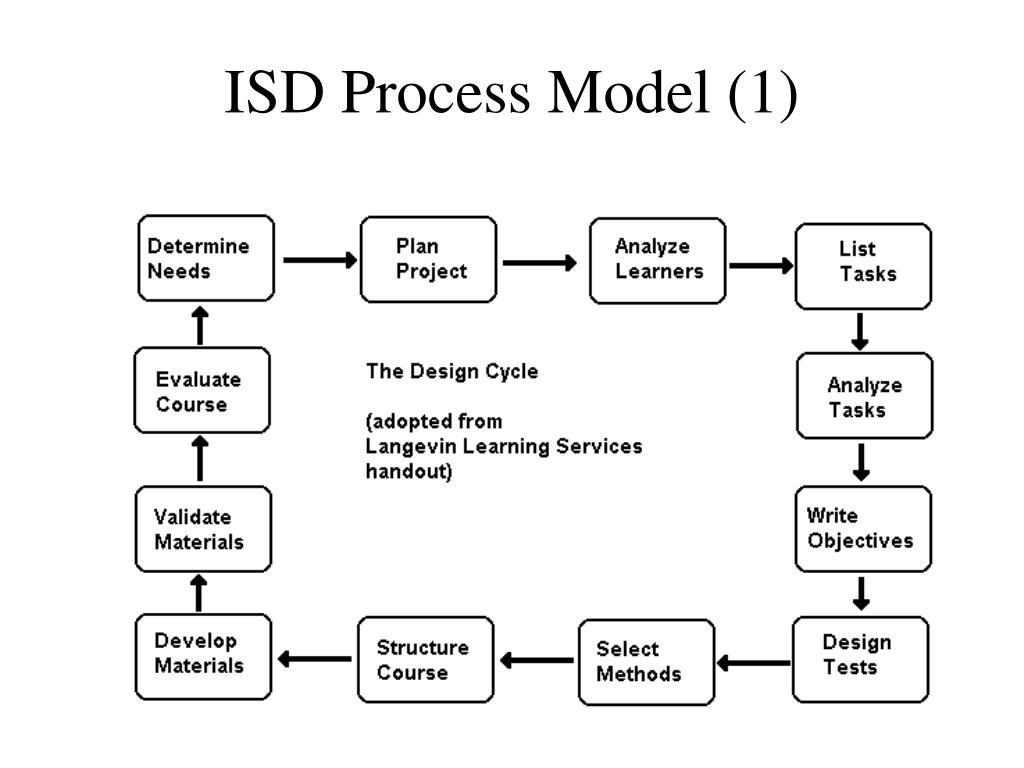 ISD Process Model (1)

Determine Needs

Plan Project

Analyze Learners

List Tasks

Analyze Tasks

Write Objectives

Design Tests

Select Methods

Structure Course

Develop Materials

Validate Materials

Evaluate Course

The Design Cycle

(adopted from Langevin Learning Services handout)